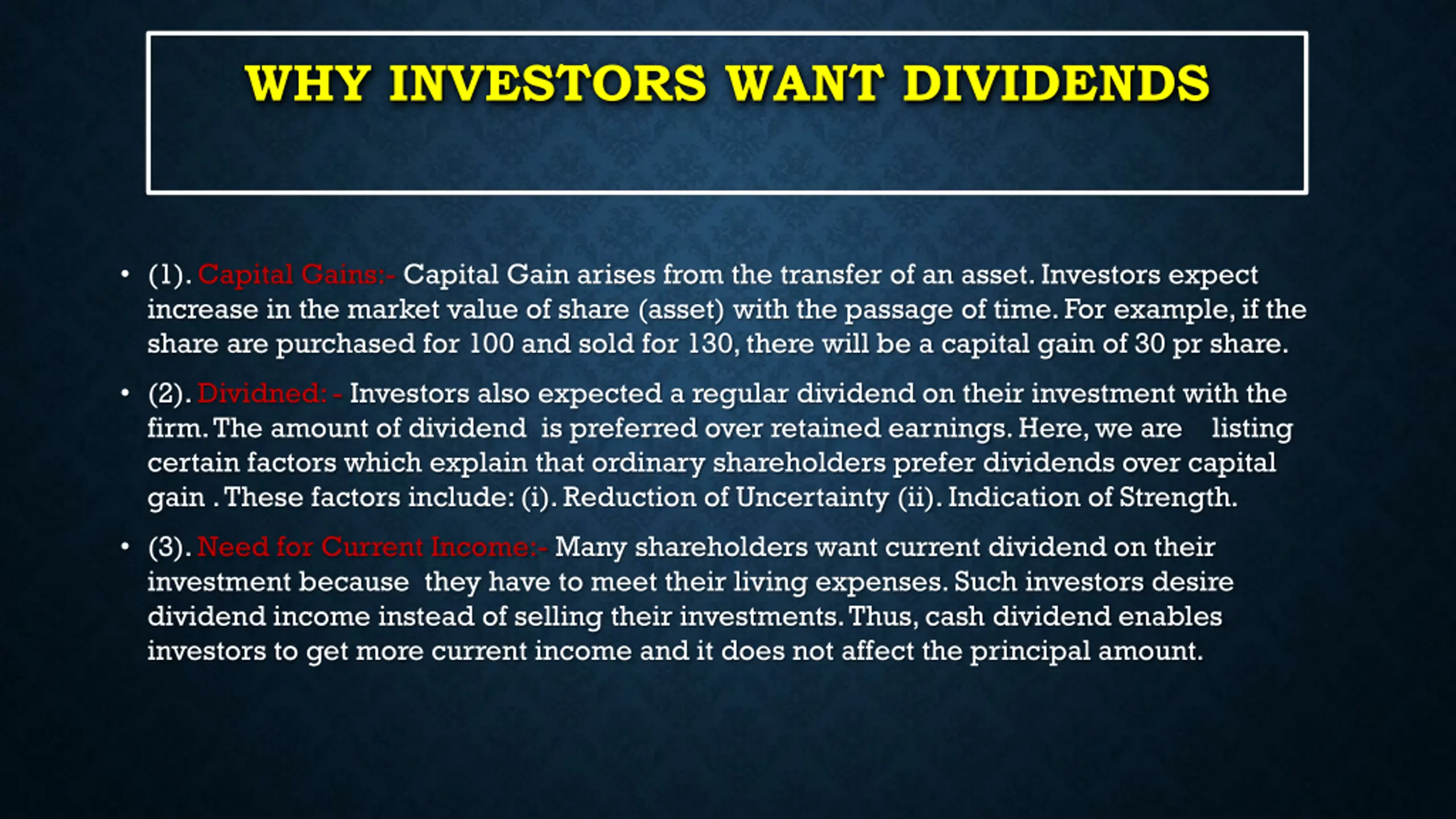 WHY INVESTORS WANT DIVIDENDS

• (1). Capital Gains:- Capital Gain arises from the transfer of an asset. Investors expect increase in the market value of share (asset) with the passage of time. For example, if the share are purchased for 100 and sold for 130, there will be a capital gain of 30 pr share.

• (2). Dividned: - Investors also expected a regular dividend on their investment with the firm. The amount of dividend is preferred over retained earnings. Here, we are listing certain factors which explain that ordinary shareholders prefer dividends over capital gain . These factors include: (i). Reduction of Uncertainty (ii). Indication of Strength.

• (3). Need for Current Income:- Many shareholders want current dividend on their investment because they have to meet their living expenses. Such investors desire dividend income instead of selling their investments. Thus, cash dividend enables investors to get more current income and it does not affect the principal amount.